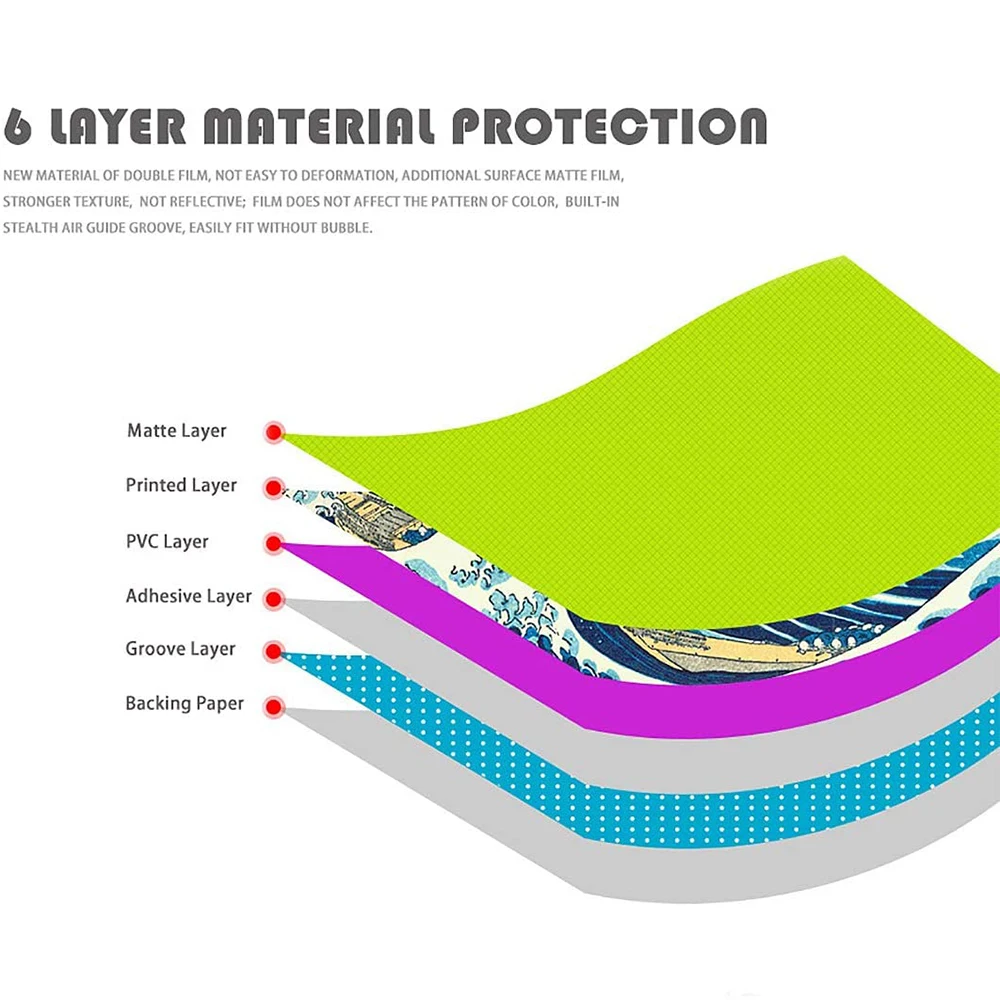 6 LAYER MATERIAL PROTECTION

NEW MATERIAL OF DOUBLE FILM, NOT EASY TO DEFORMATION, ADDITIONAL SURFACE MATTE FILM, STRONGER TEXTURE, NOT REFLECTIVE; FILM DOES NOT AFFECT THE PATTERN OF COLOR, BUILT-IN STEALTH AIR GUIDE GROOVE, EASILY FIT WITHOUT BUBBLE.

Matte Layer

Printed Layer

PVC Layer

Adhesive Layer

Groove Layer

Backing Paper